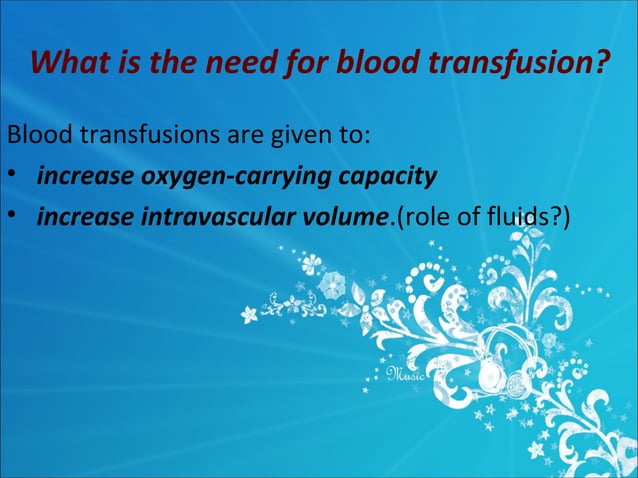 What is the need for blood transfusion?

Blood transfusions are given to:

• increase oxygen-carrying capacity
• increase intravascular volume.(role of fluids?)

Music